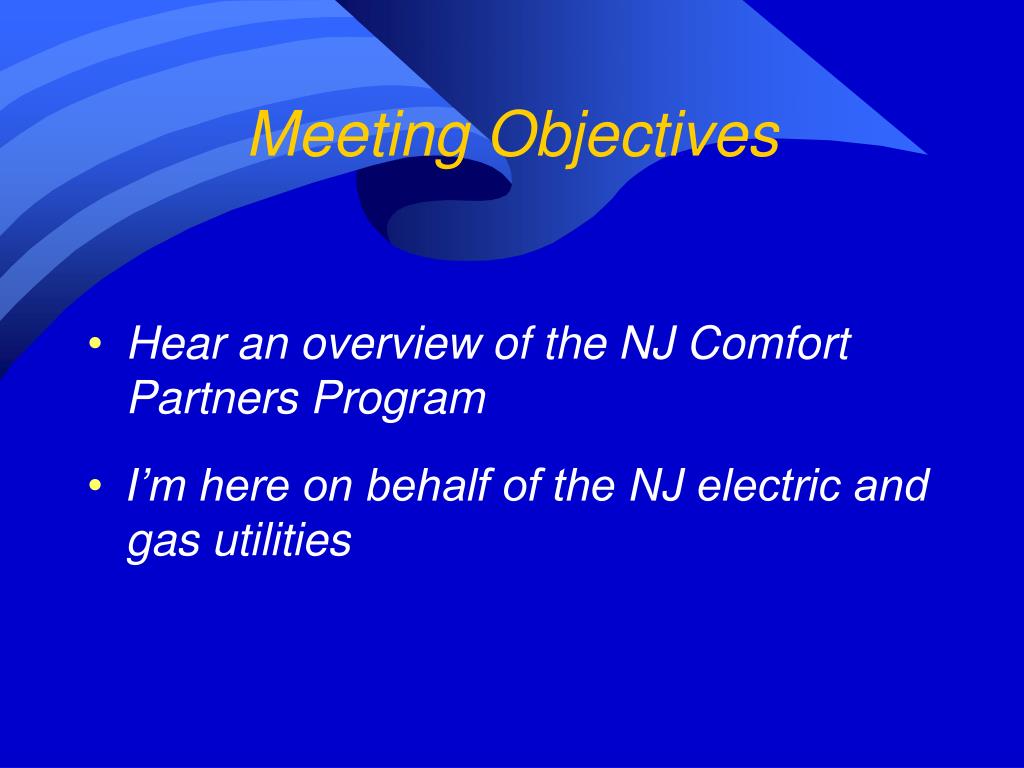 Meeting Objectives

• Hear an overview of the NJ Comfort Partners Program

• I’m here on behalf of the NJ electric and gas utilities